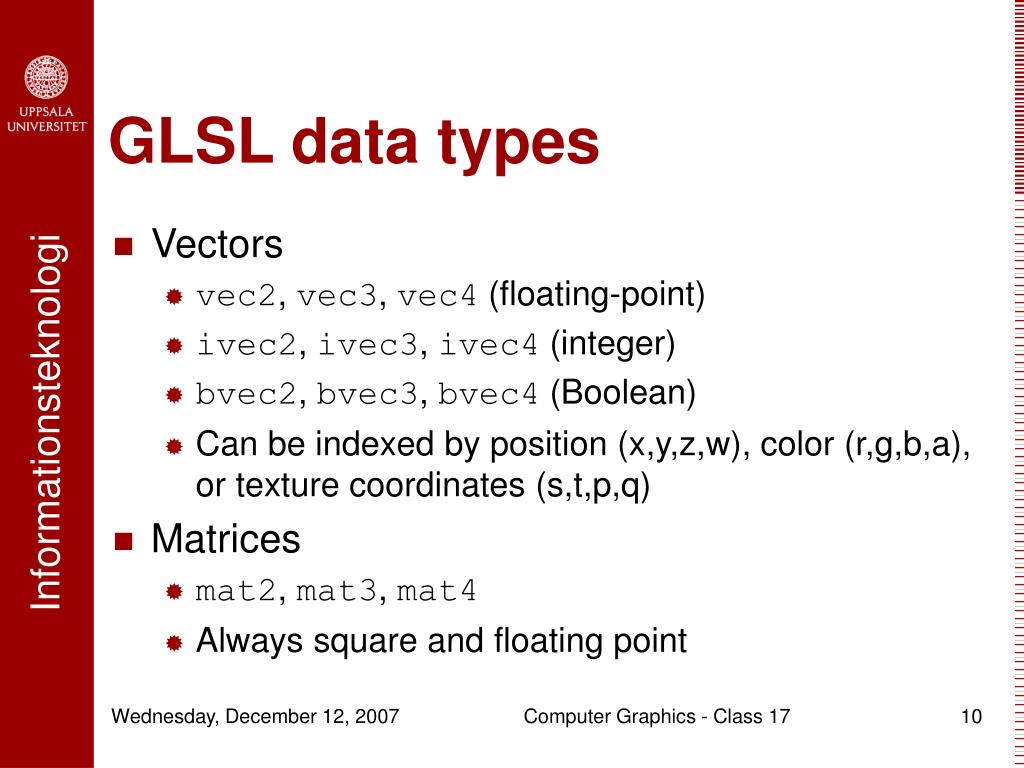 UPPSALA UNIVERSITET

Informationsteknologi

GLSL data types

Vectors

vec2, vec3, vec4 (floating-point)

ivec2, ivec3, ivec4 (integer)

bvec2, bvec3, bvec4 (Boolean)

Can be indexed by position (x,y,z,w), color (r,g,b,a), or texture coordinates (s,t,p,q)

Matrices

mat2, mat3, mat4

Always square and floating point

Wednesday, December 12, 2007

Computer Graphics - Class 17

10